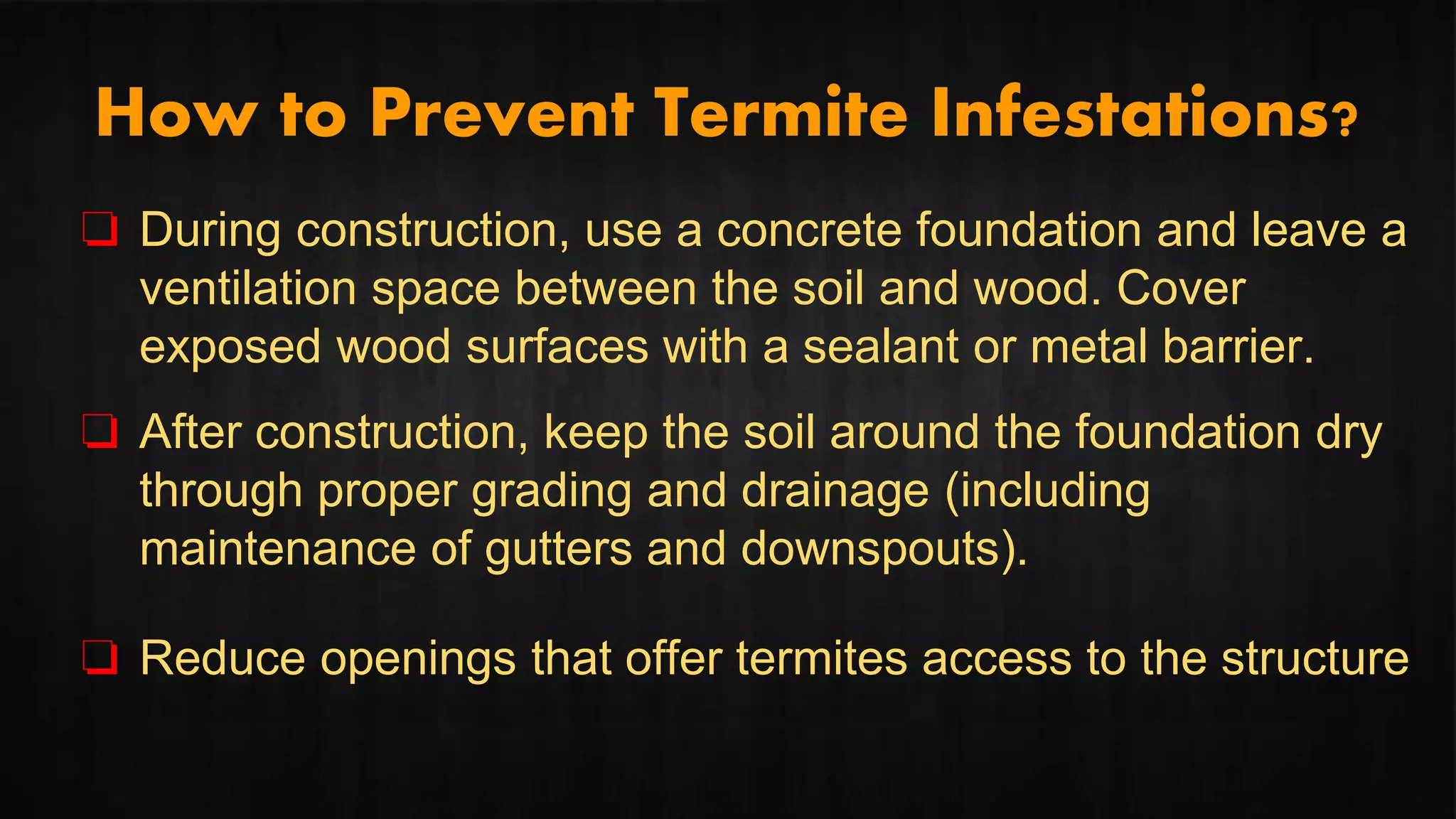 How to Prevent Termite Infestations?

❑ During construction, use a concrete foundation and leave a ventilation space between the soil and wood. Cover exposed wood surfaces with a sealant or metal barrier.

❑ After construction, keep the soil around the foundation dry through proper grading and drainage (including maintenance of gutters and downspouts).

❑ Reduce openings that offer termites access to the structure